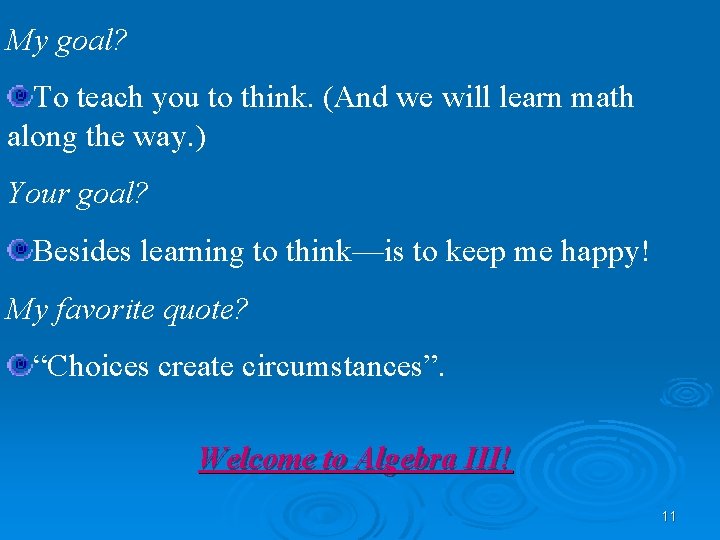 My goal?

To teach you to think. (And we will learn math along the way.)

Your goal?

Besides learning to think—is to keep me happy!

My favorite quote?

“Choices create circumstances”.

Welcome to Algebra III!

11